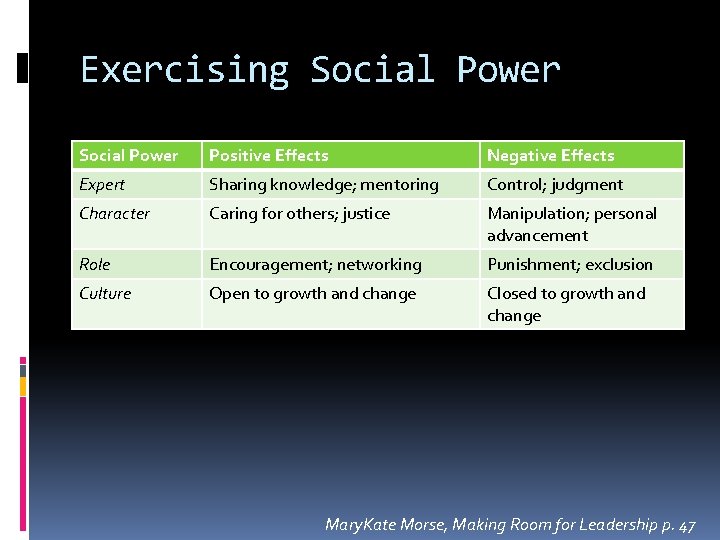 Exercising Social Power

| Social Power | Positive Effects | Negative Effects |
|---|---|---|
| Expert | Sharing knowledge; mentoring | Control; judgment |
| Character | Caring for others; justice | Manipulation; personal advancement |
| Role | Encouragement; networking | Punishment; exclusion |
| Culture | Open to growth and change | Closed to growth and change |

MaryKate Morse, Making Room for Leadership p. 47